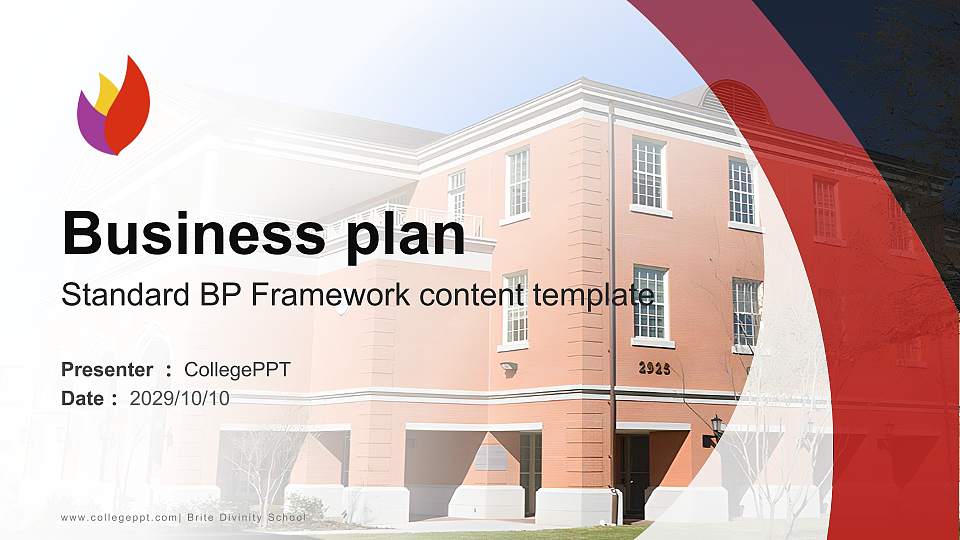 Business plan

Standard BP Framework content template

Presenter ： CollegePPT
Date ： 2029/10/10

2925

www.collegeppt.com| Brite Divinity School